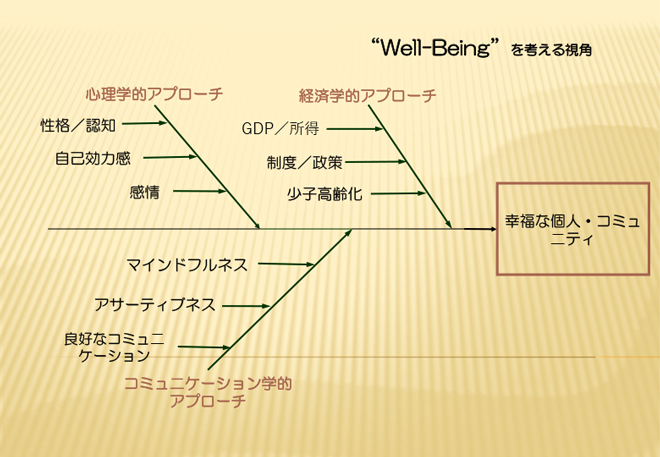 “Well-Being” を考える視角

心理学的アプローチ

性格／認知

自己効力感

感情

経済学的アプローチ

GDP／所得

制度／政策

少子高齢化

幸福な個人・コミュニティ

マインドフルネス

アサーティブネス

良好なコミュニケーション

コミュニケーション学的アプローチ